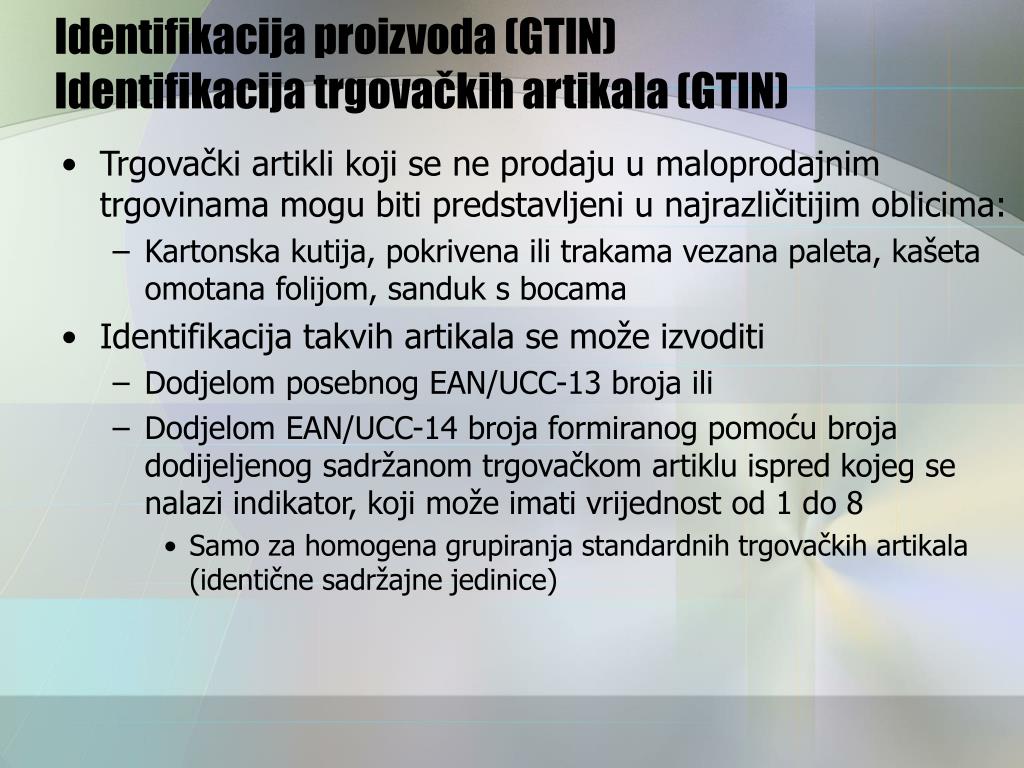 Identifikacija proizvoda (GTIN)
Identifikacija trgovačkih artikala (GTIN)

• Trgovački artikli koji se ne prodaju u maloprodajnim trgovinama mogu biti predstavljeni u najrazličitijim oblicima:
– Kartonska kutija, pokrivena ili trakama vezana paleta, kašeta omotana folijom, sanduk s bocama
• Identifikacija takvih artikala se može izvoditi
– Dodjelom posebnog EAN/UCC-13 broja ili
– Dodjelom EAN/UCC-14 broja formiranog pomoću broja dodijeljenog sadržanom trgovačkom artiklu ispred kojeg se nalazi indikator, koji može imati vrijednost od 1 do 8
• Samo za homogena grupiranja standardnih trgovačkih artikala (identične sadržajne jedinice)